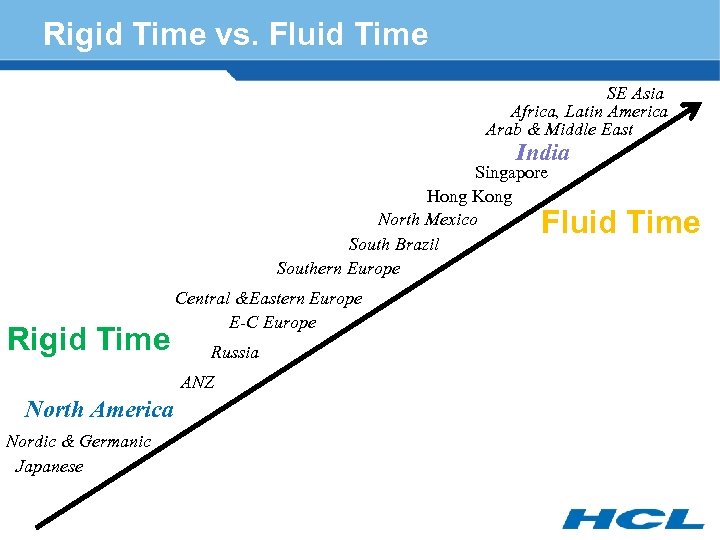 Rigid Time vs. Fluid Time

SE Asia
Africa, Latin America
Arab & Middle East
India
Singapore
Hong Kong
North Mexico
Fluid Time
South Brazil
Southern Europe
Central &Eastern Europe
E-C Europe
Rigid Time
Russia
ANZ
North America
Nordic & Germanic
Japanese

HCL